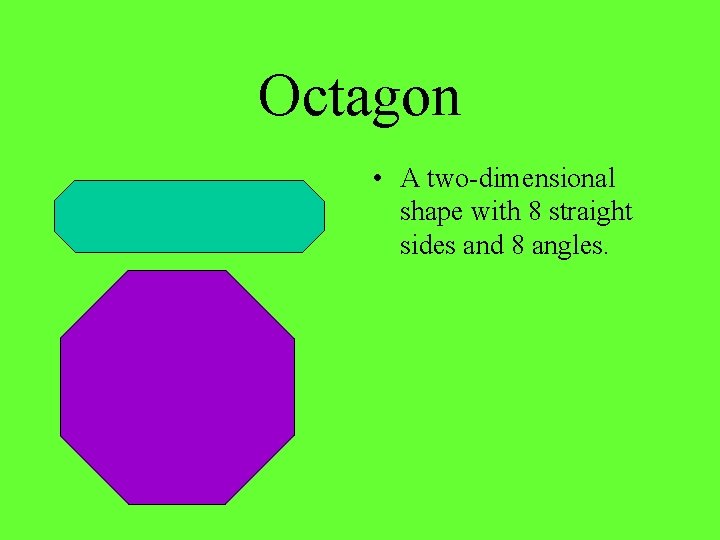 Octagon

• A two-dimensional shape with 8 straight sides and 8 angles.